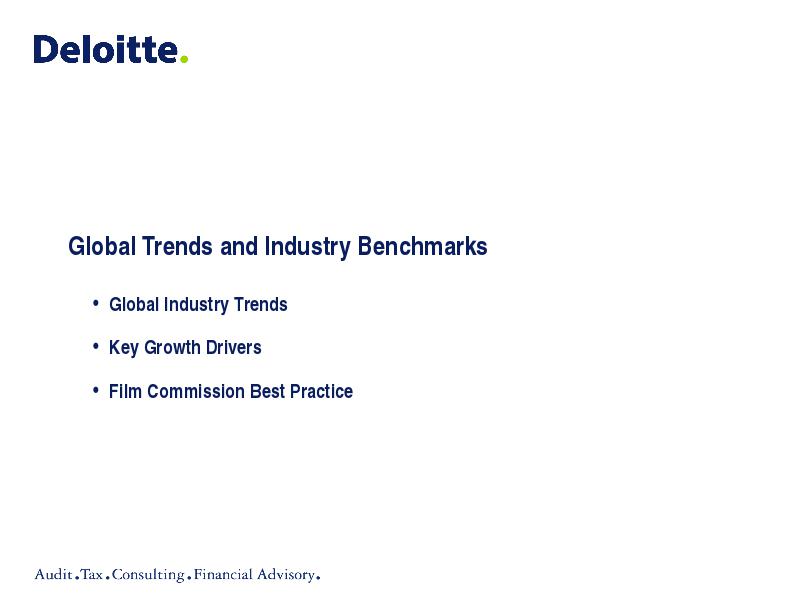 Deloitte.

Global Trends and Industry Benchmarks

• Global Industry Trends

• Key Growth Drivers

• Film Commission Best Practice

Audit.Tax.Consulting.Financial Advisory.